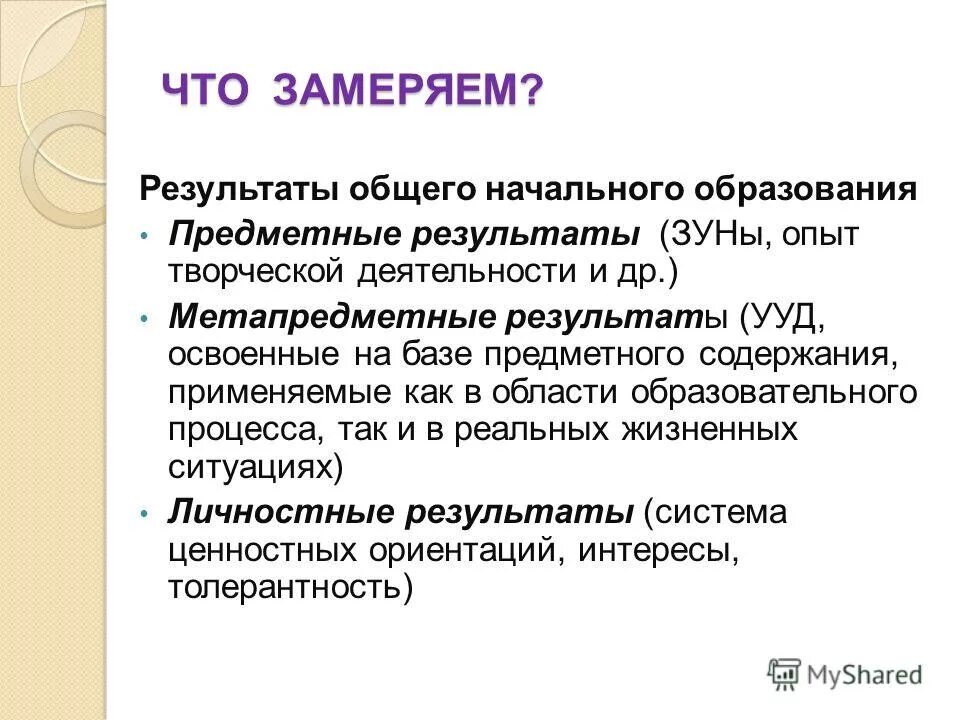 ЧТО ЗАМЕРЯЕМ?

Результаты общего начального образования

• Предметные результаты (ЗУНы, опыт творческой деятельности и др.)
• Метапредметные результаты (УУД, освоенные на базе предметного содержания, применяемые как в области образовательного процесса, так и в реальных жизненных ситуациях)
• Личностные результаты (система ценностных ориентаций, интересы, толерантность)

MyShared